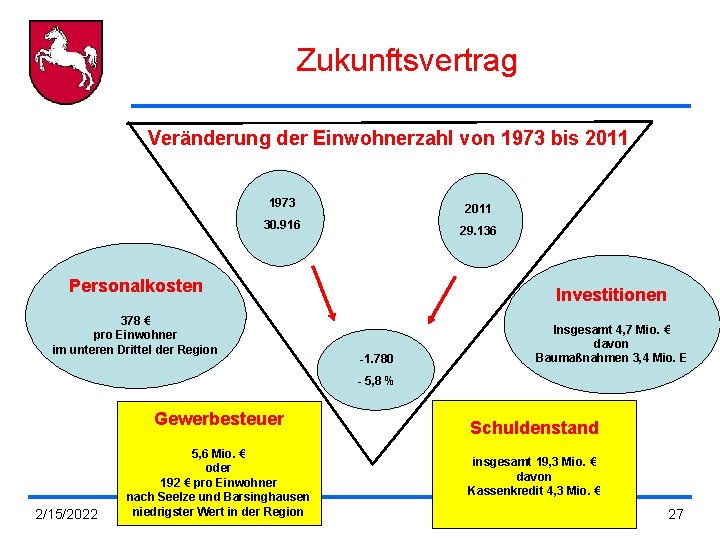 Zukunftsvertrag

Veränderung der Einwohnerzahl von 1973 bis 2011

1973
30.916

2011
29.136

-1.780
- 5,8 %

Personalkosten

378 €
pro Einwohner
im unteren Drittel der Region

Investitionen

Insgesamt 4,7 Mio. €
davon
Baumaßnahmen 3,4 Mio. E

Gewerbesteuer

5,6 Mio. €
oder
192 € pro Einwohner
nach Seelze und Barsinghausen
niedrigster Wert in der Region

Schuldenstand

insgesamt 19,3 Mio. €
davon
Kassenkredit 4,3 Mio. €

2/15/2022

27